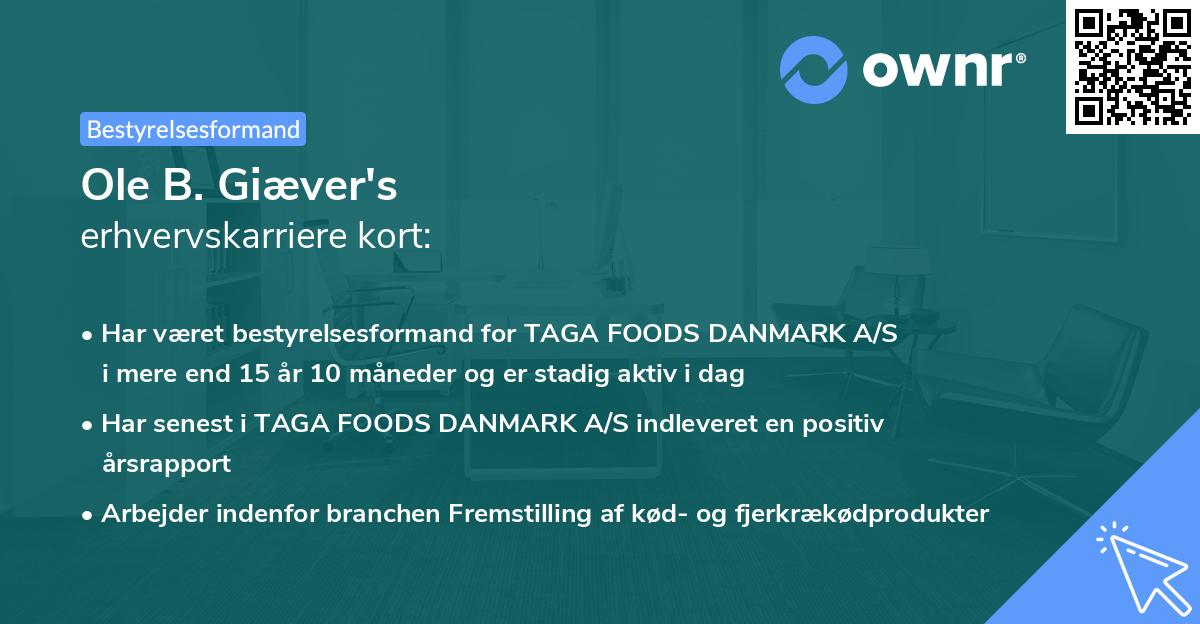 ownr®

Bestyrelsesformand

Ole B. Giæver's
erhvervskarriere kort:

• Har været bestyrelsesformand for TAGA FOODS DANMARK A/S i mere end 15 år 10 måneder og er stadig aktiv i dag

• Har senest i TAGA FOODS DANMARK A/S indleveret en positiv årsrapport

• Arbejder indenfor branchen Fremstilling af kød- og fjerkrækødprodukter